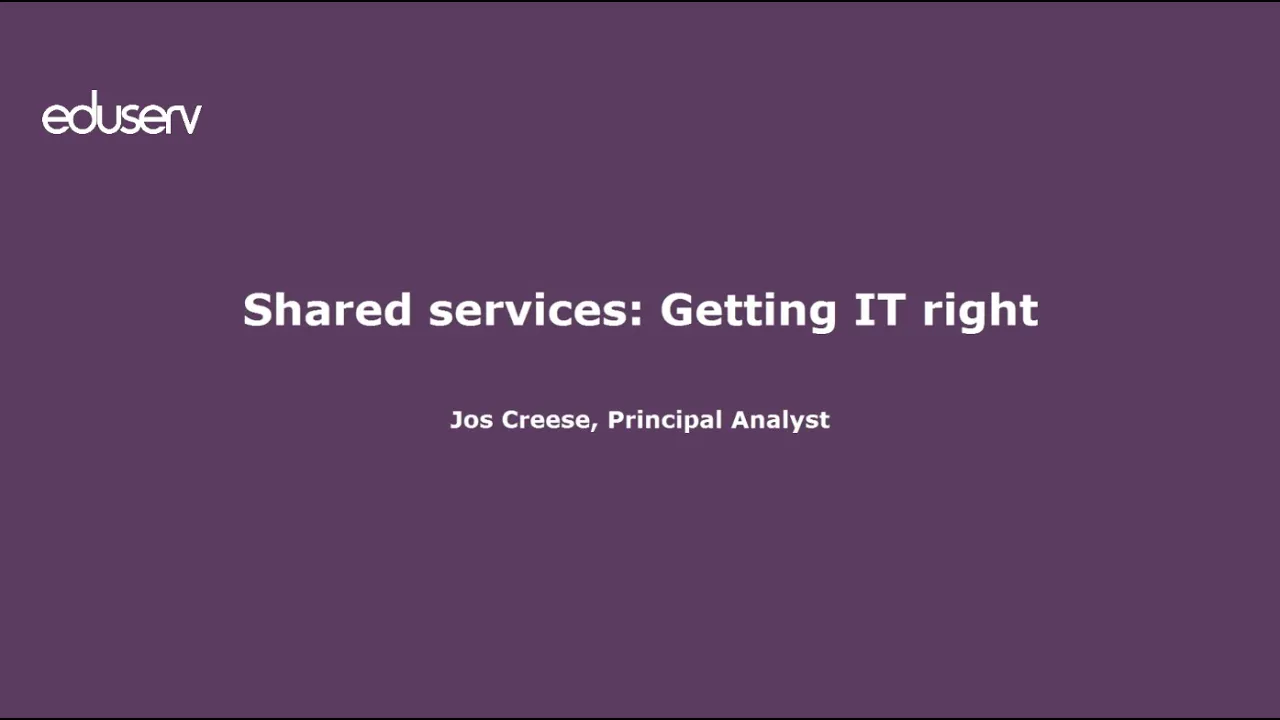 eduserv

Shared services: Getting IT right

Jos Creese, Principal Analyst